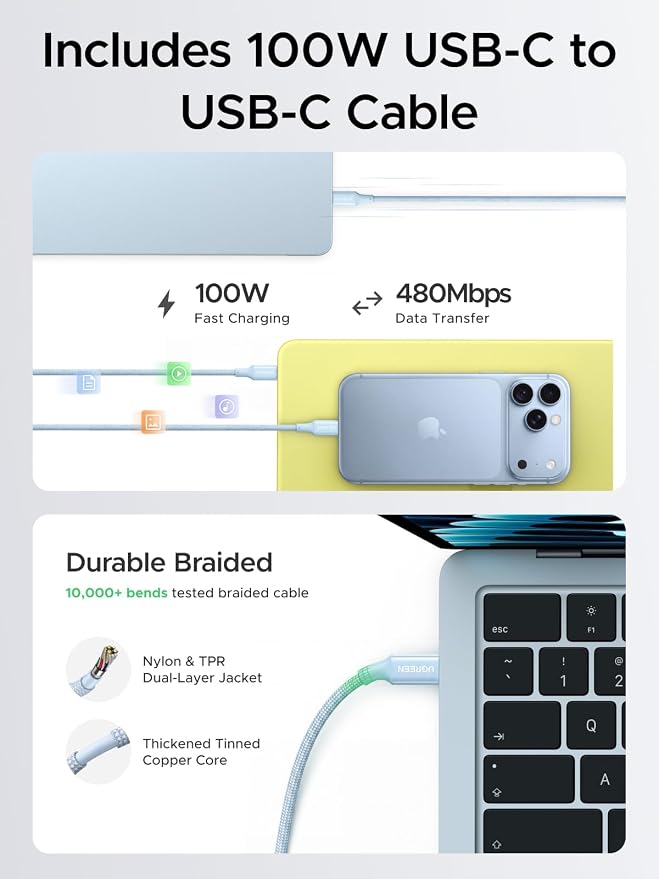 Includes 100W USB-C to USB-C Cable

100W
Fast Charging

480Mbps
Data Transfer

Durable Braided
10,000+ bends tested braided cable

Nylon & TPR
Dual-Layer Jacket

Thickened Tinned
Copper Core

UGREEN

esc
F1
~
`
!
1
@
2
Q
A